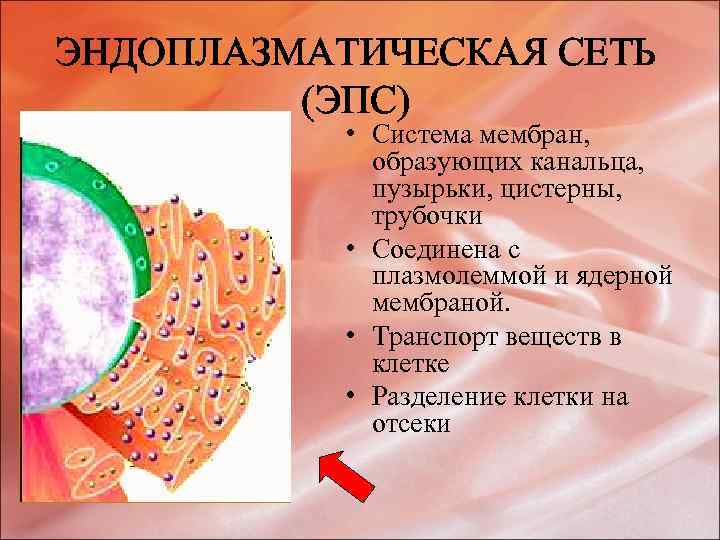 ЭНДОПЛАЗМАТИЧЕСКАЯ СЕТЬ (ЭПС)

• Система мембран, образующих канальца, пузырьки, цистерны, трубочки
• Соединена с плазмолеммой и ядерной мембраной.
• Транспорт веществ в клетке
• Разделение клетки на отсеки